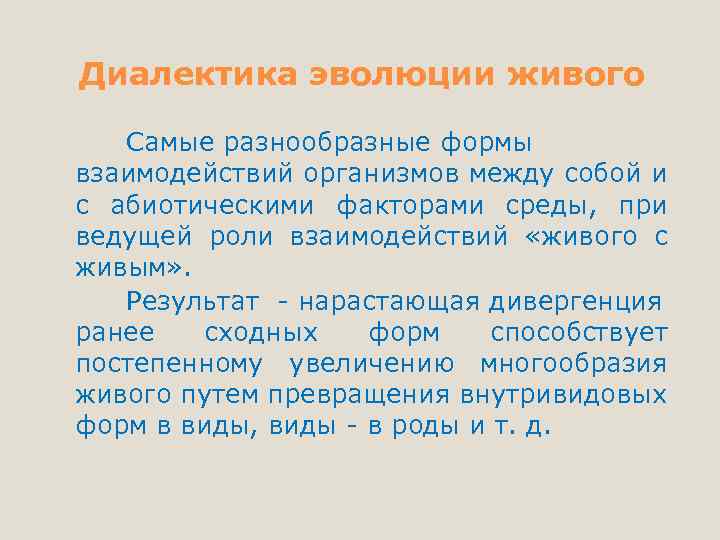 Диалектика эволюции живого

Самые разнообразные формы взаимодействий организмов между собой и с абиотическими факторами среды, при ведущей роли взаимодействий «живого с живым».

Результат - нарастающая дивергенция ранее сходных форм способствует постепенному увеличению многообразия живого путем превращения внутривидовых форм в виды, виды - в роды и т. д.